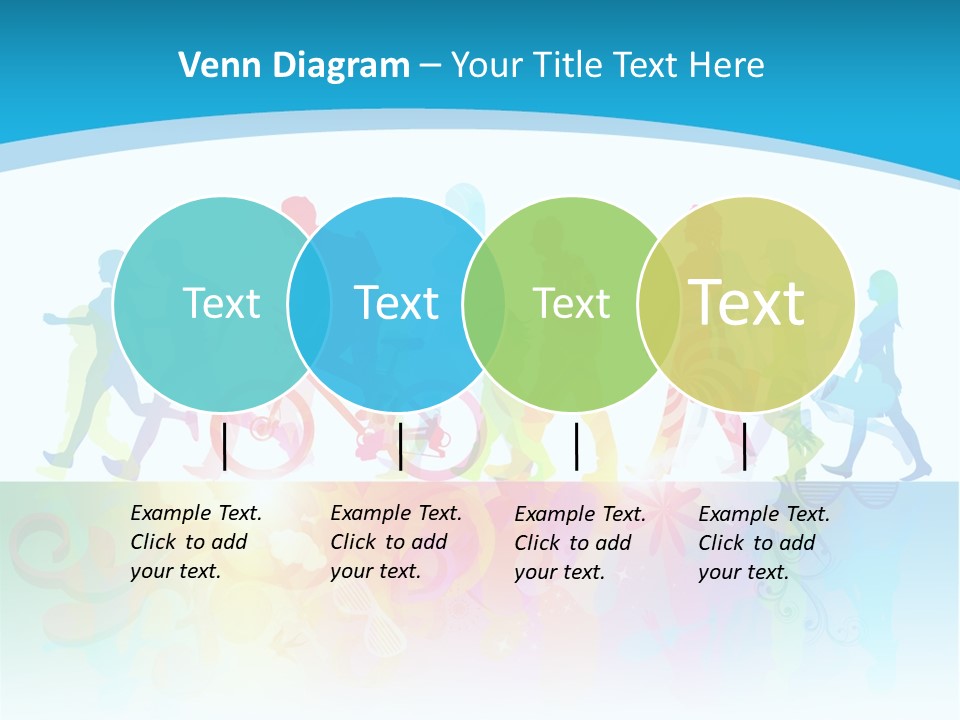 Venn Diagram – Your Title Text Here

Text

Text

Text

Text

Example Text. Click to add your text.

Example Text. Click to add your text.

Example Text. Click to add your text.

Example Text. Click to add your text.